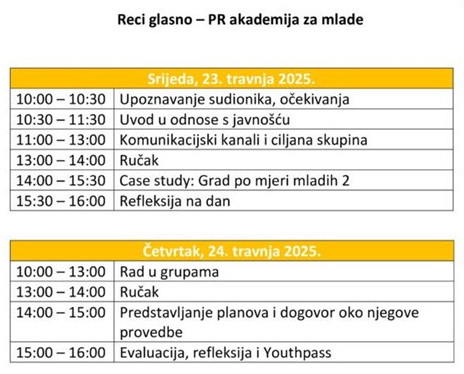 Reci glasno – PR akademija za mlade

| Srijeda, 23. travnja 2025. | |
|---|---|
| 10:00 – 10:30 | Upoznavanje sudionika, očekivanja |
| 10:30 – 11:30 | Uvod u odnose s javnošću |
| 11:00 – 13:00 | Komunikacijski kanali i ciljana skupina |
| 13:00 – 14:00 | Ručak |
| 14:00 – 15:30 | Case study: Grad po mjeri mladih 2 |
| 15:30 – 16:00 | Refleksija na dan |

| Četvrtak, 24. travnja 2025. | |
|---|---|
| 10:00 – 13:00 | Rad u grupama |
| 13:00 – 14:00 | Ručak |
| 14:00 – 15:00 | Predstavljanje planova i dogovor oko njegove provedbe |
| 15:00 – 16:00 | Evaluacija, refleksija i Youthpass |